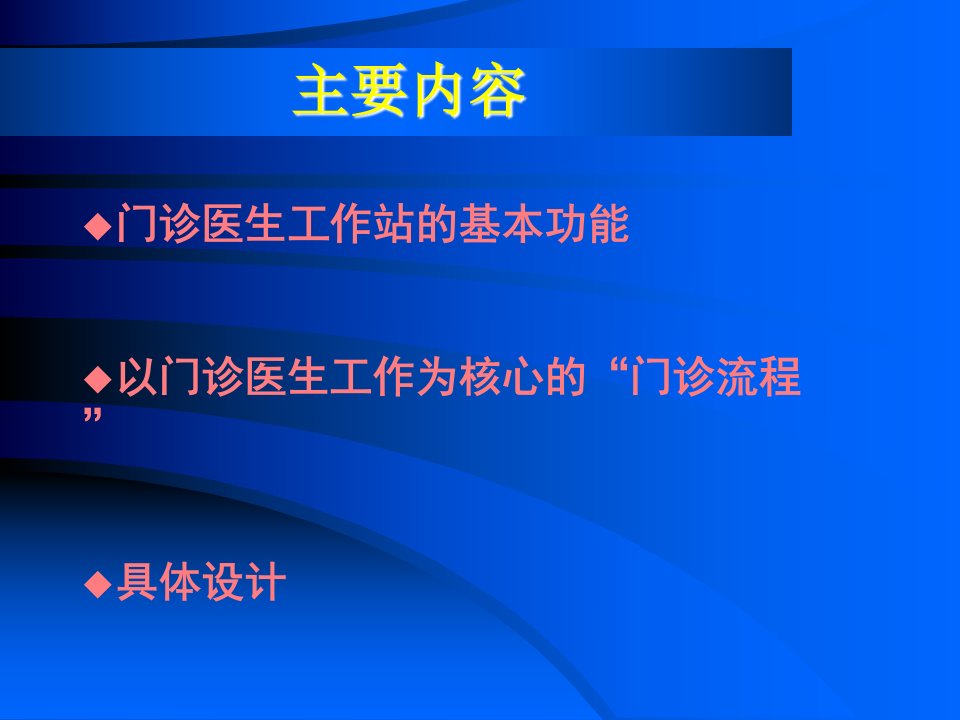 主要内容

◆门诊医生工作站的基本功能

◆以门诊医生工作为核心的“门诊流程”

◆具体设计